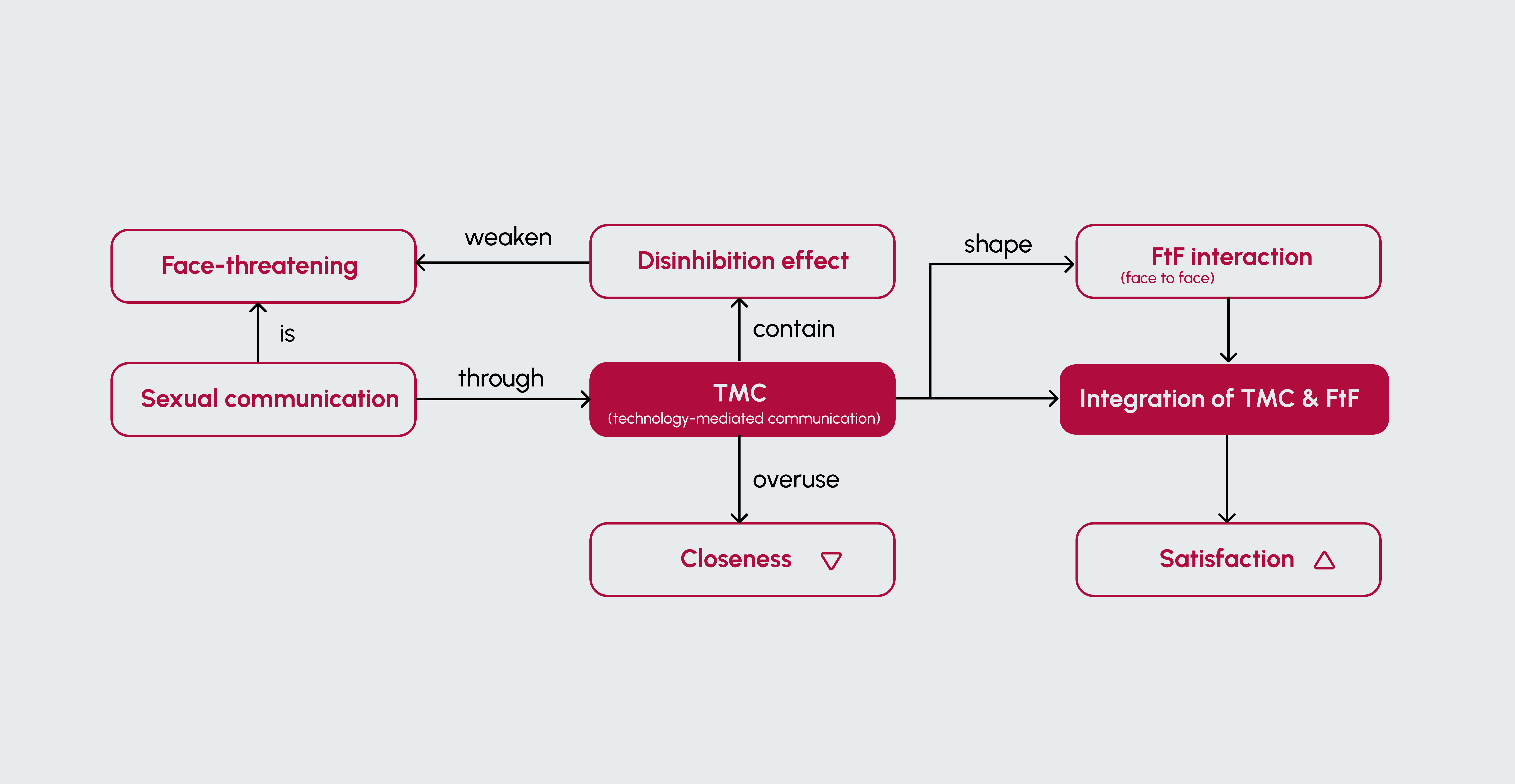 Face-threatening

weaken

Disinhibition effect

shape

FtF interaction
(face to face)

is

contain

Sexual communication

through

TMC
(technology-mediated communication)

Integration of TMC & FtF

overuse

Closeness ▽

Satisfaction △